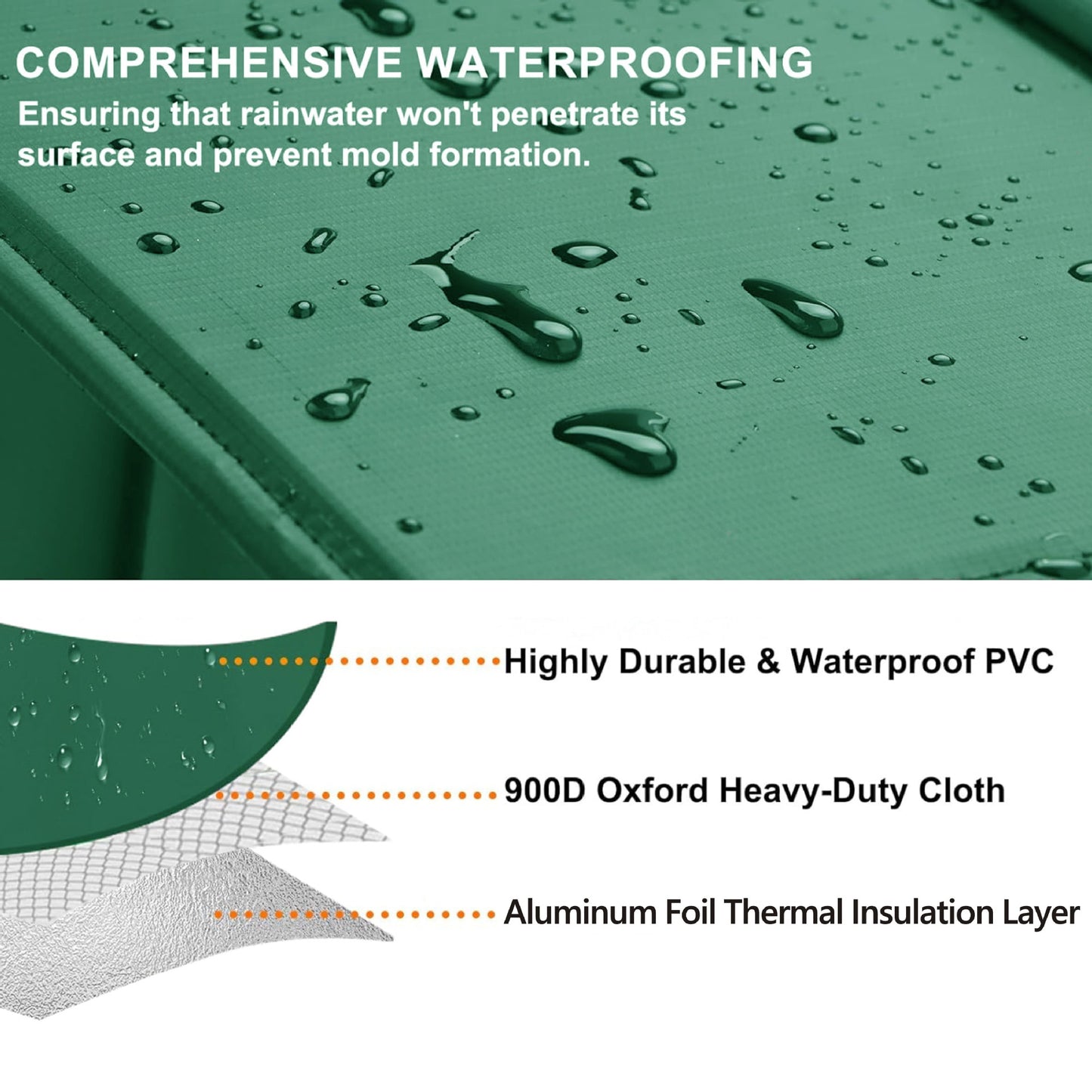 COMPREHENSIVE WATERPROOFING
Ensuring that rainwater won't penetrate its surface and prevent mold formation.

Highly Durable & Waterproof PVC

900D Oxford Heavy-Duty Cloth

Aluminum Foil Thermal Insulation Layer